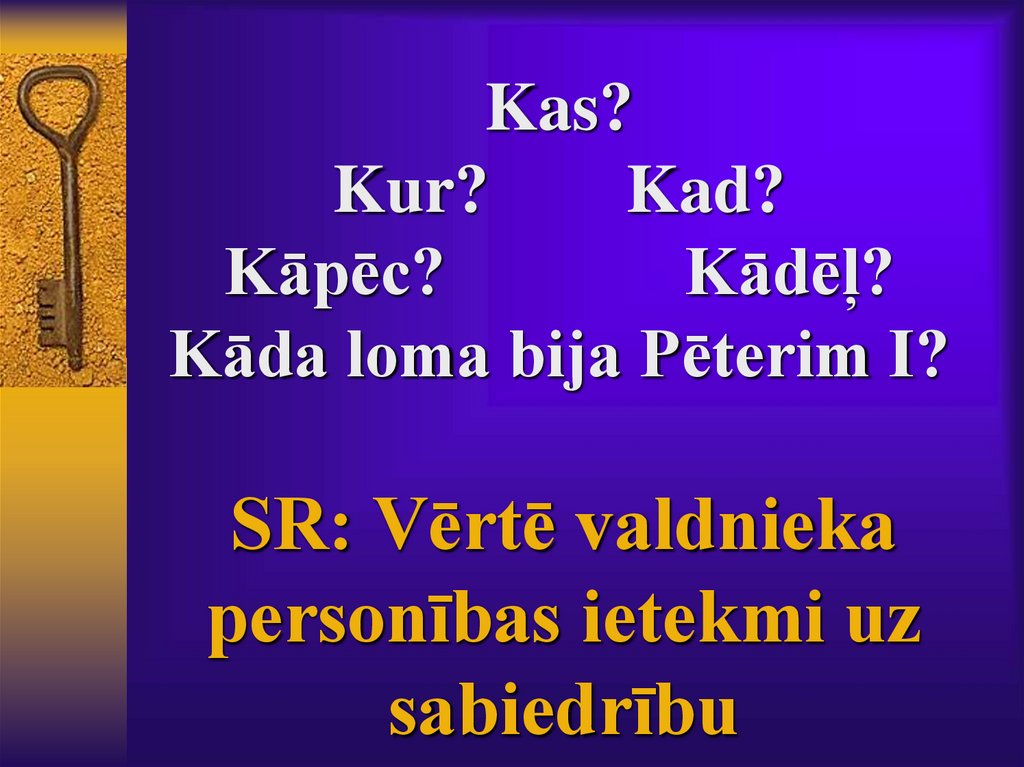 Kas?
Kur? Kad?
Kāpēc? Kādēļ?
Kāda loma bija Pēterim I?

SR: Vērtē valdnieka personības ietekmi uz sabiedrību